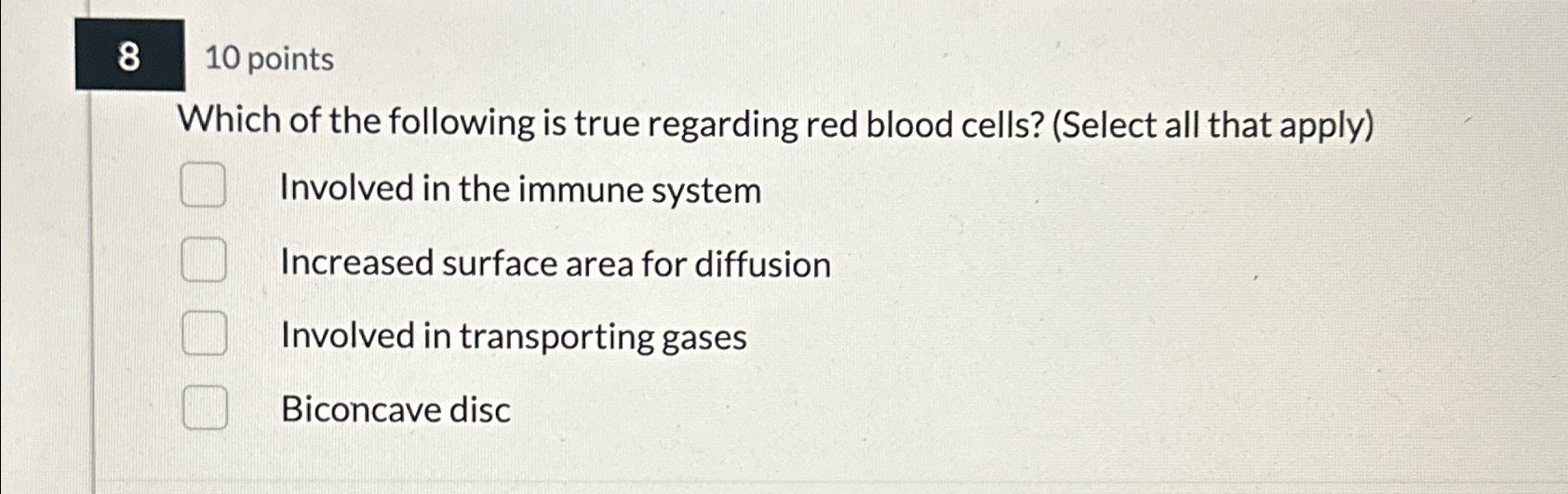 8

10 points

Which of the following is true regarding red blood cells? (Select all that apply)

Involved in the immune system

Increased surface area for diffusion

Involved in transporting gases

Biconcave disc